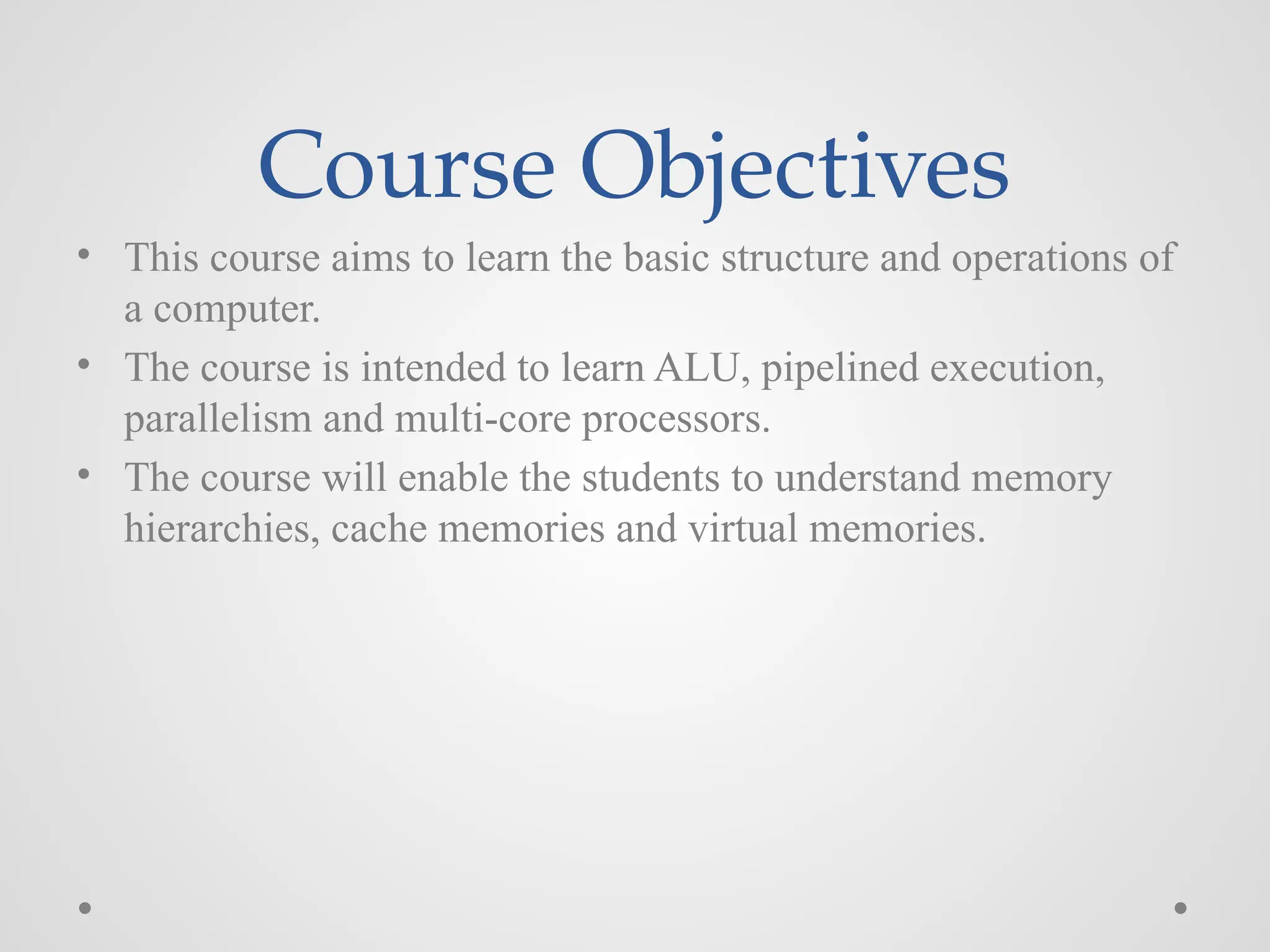 Course Objectives

• This course aims to learn the basic structure and operations of a computer.
• The course is intended to learn ALU, pipelined execution, parallelism and multi-core processors.
• The course will enable the students to understand memory hierarchies, cache memories and virtual memories.